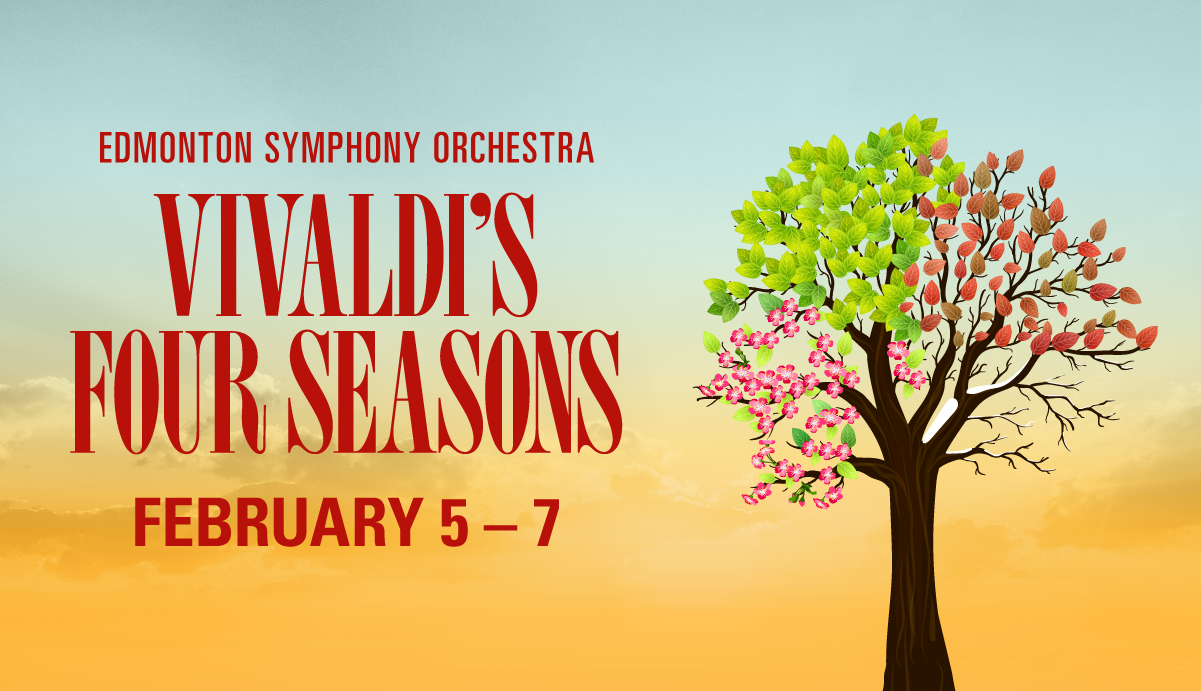 EDMONTON SYMPHONY ORCHESTRA

VIVALDI'S FOUR SEASONS

FEBRUARY 5 – 7